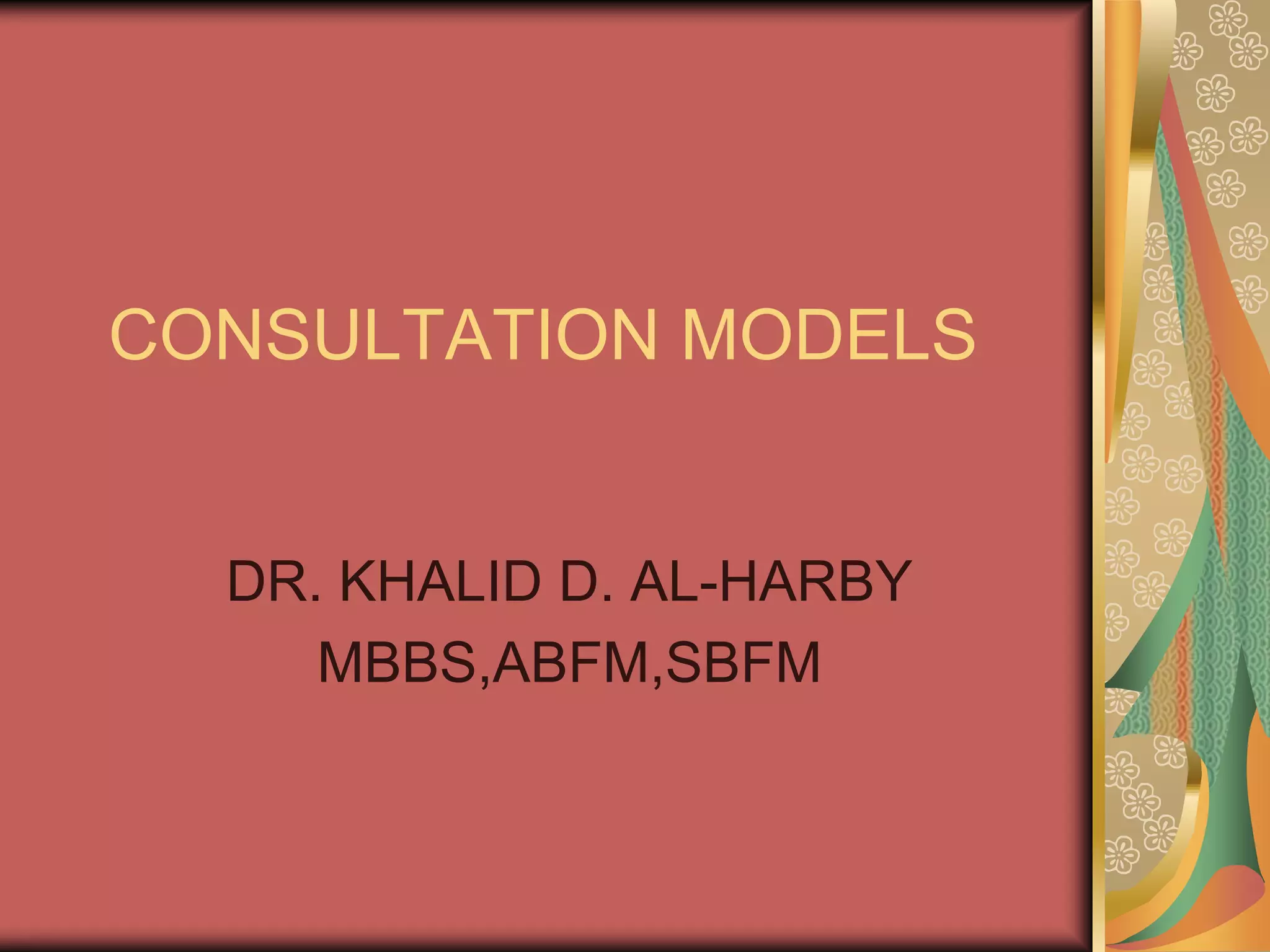 CONSULTATION MODELS

DR. KHALID D. AL-HARBY
MBBS,ABFM,SBFM